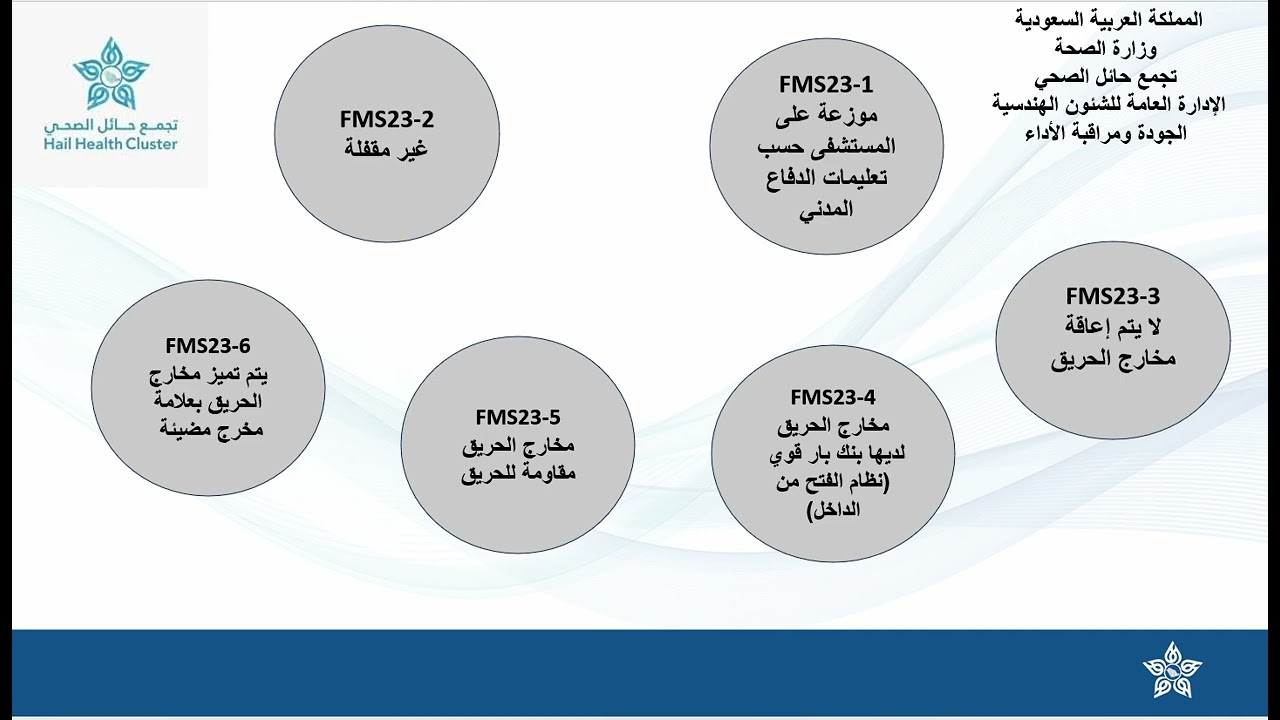 المملكة العربية السعودية
وزارة الصحة
تجمع حائل الصحي
الإدارة العامة للشئون الهندسية
الجودة ومراقبة الأداء

تجمع حائل الصحي
Hail Health Cluster

FMS23-1
موزعة على المستشفى حسب تعليمات الدفاع المدني

FMS23-2
غير مقفلة

FMS23-3
لا يتم إعاقة مخارج الحريق

FMS23-4
مخارج الحريق لديها بنك بار قوي (نظام الفتح من الداخل)

FMS23-5
مخارج الحريق مقاومة للحريق

FMS23-6
يتم تميز مخارج الحريق بعلامة مخرج مضيئة